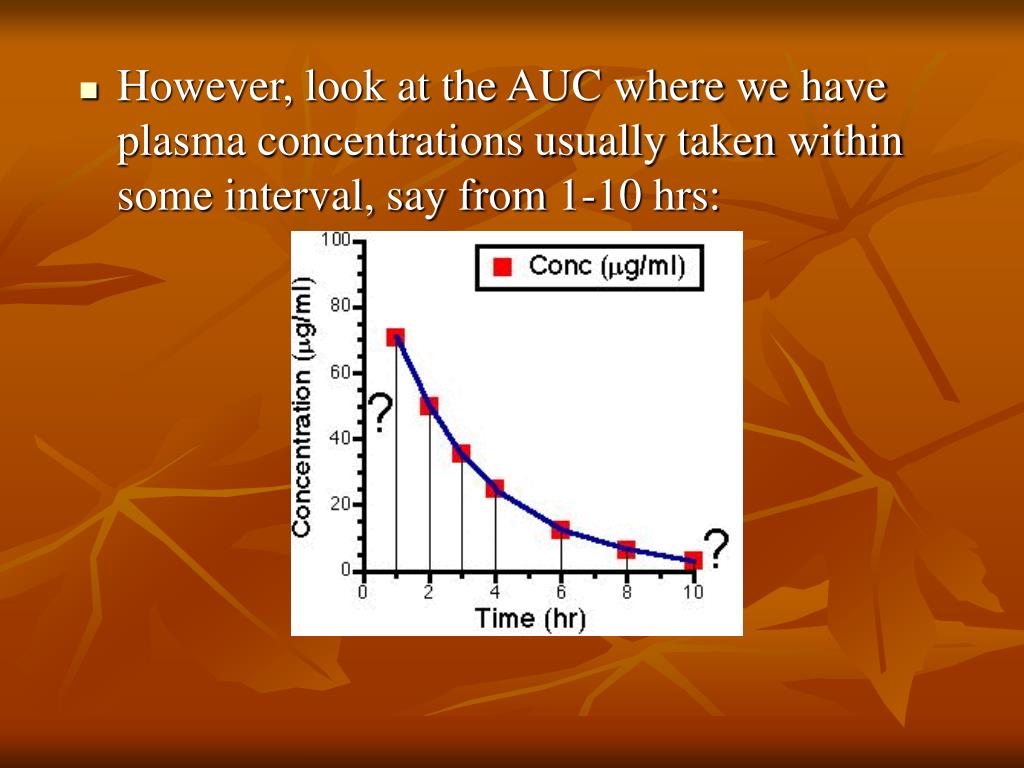 However, look at the AUC where we have plasma concentrations usually taken within some interval, say from 1-10 hrs:

Conc (μg/ml)

Concentration (μg/ml)

100
80
60
40
20
0

?

?

0 2 4 6 8 10

Time (hr)